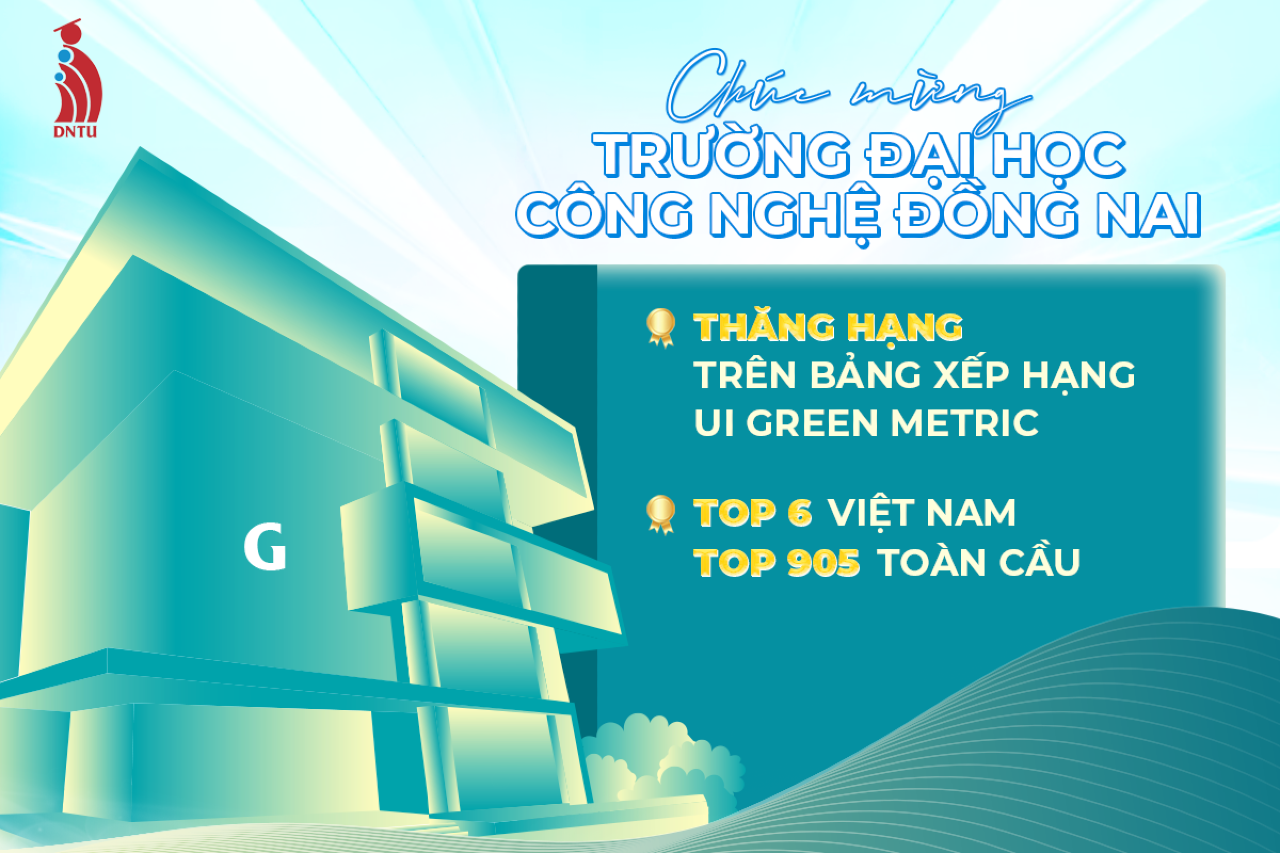 DNTU

Chúc mừng
TRƯỜNG ĐẠI HỌC CÔNG NGHỆ ĐỒNG NAI

THĂNG HẠNG
TRÊN BẢNG XẾP HẠNG UI GREEN METRIC

TOP 6 VIỆT NAM
TOP 905 TOÀN CẦU

G